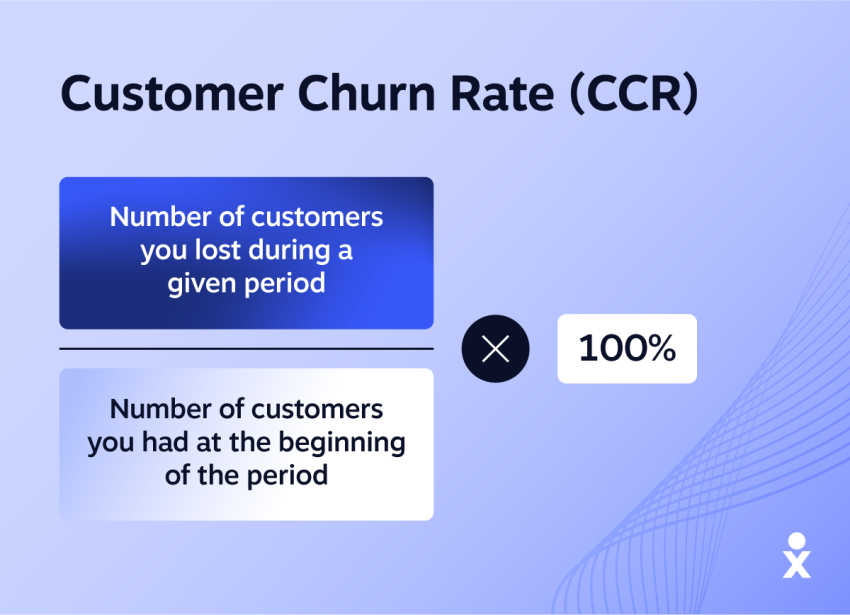 Customer Churn Rate (CCR)

$\frac{\text{Number of customers you lost during a given period}}{\text{Number of customers you had at the beginning of the period}} \times 100\%$